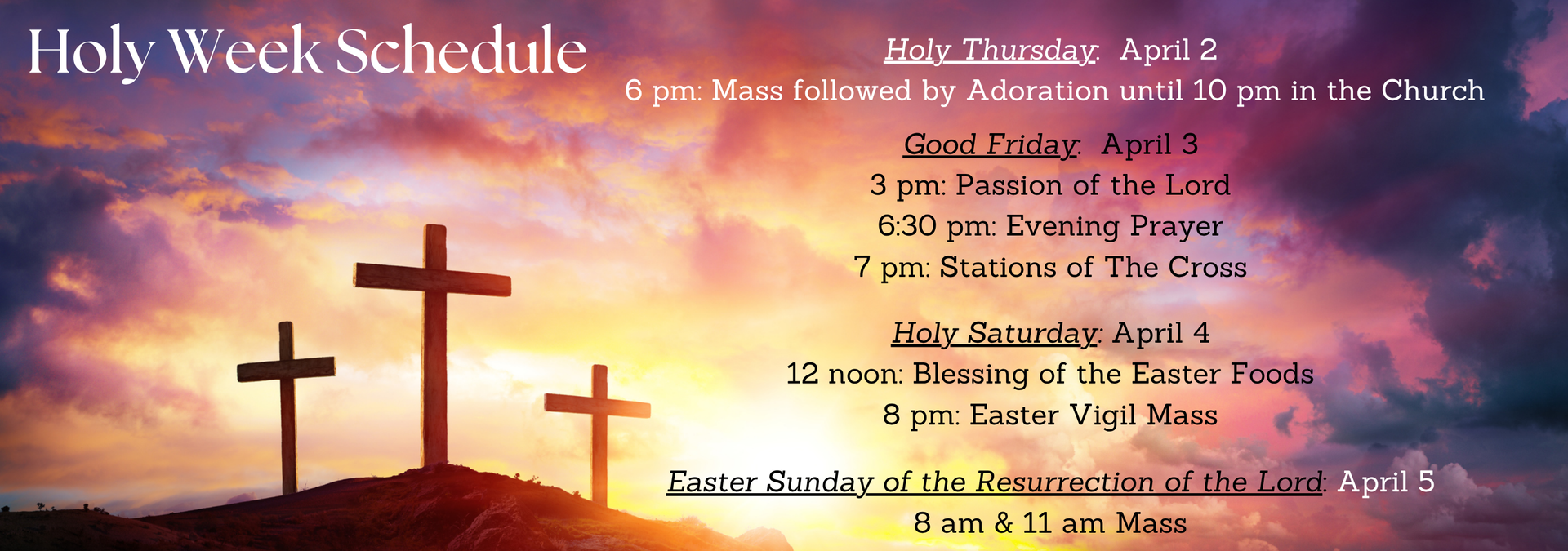 Holy Week Schedule

Holy Thursday: April 2
6 pm: Mass followed by Adoration until 10 pm in the Church

Good Friday: April 3
3 pm: Passion of the Lord
6:30 pm: Evening Prayer
7 pm: Stations of The Cross

Holy Saturday: April 4
12 noon: Blessing of the Easter Foods
8 pm: Easter Vigil Mass

Easter Sunday of the Resurrection of the Lord: April 5
8 am & 11 am Mass